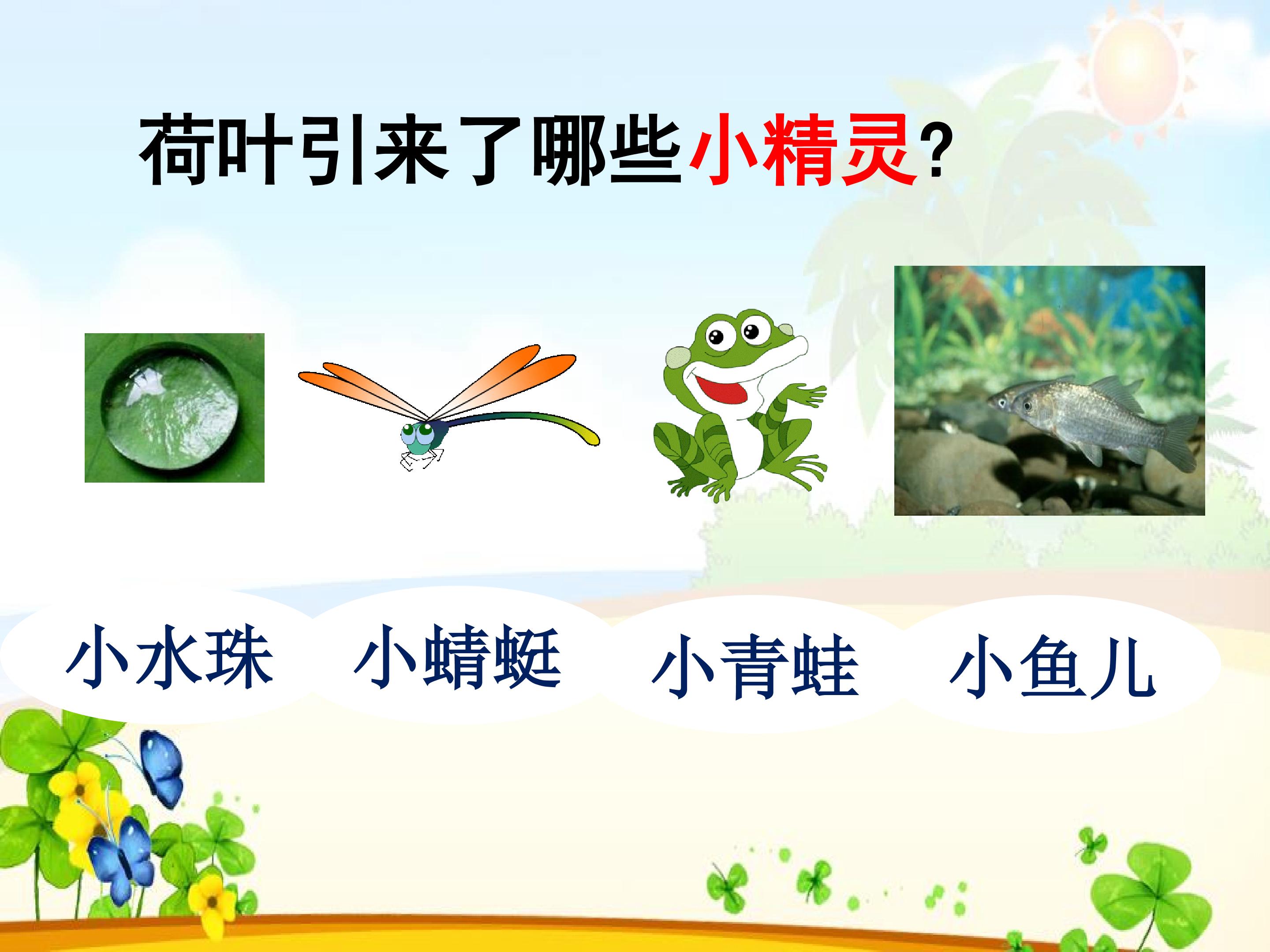 荷叶引来了哪些小精灵?

小水珠 小蜻蜓 小青蛙 小鱼儿